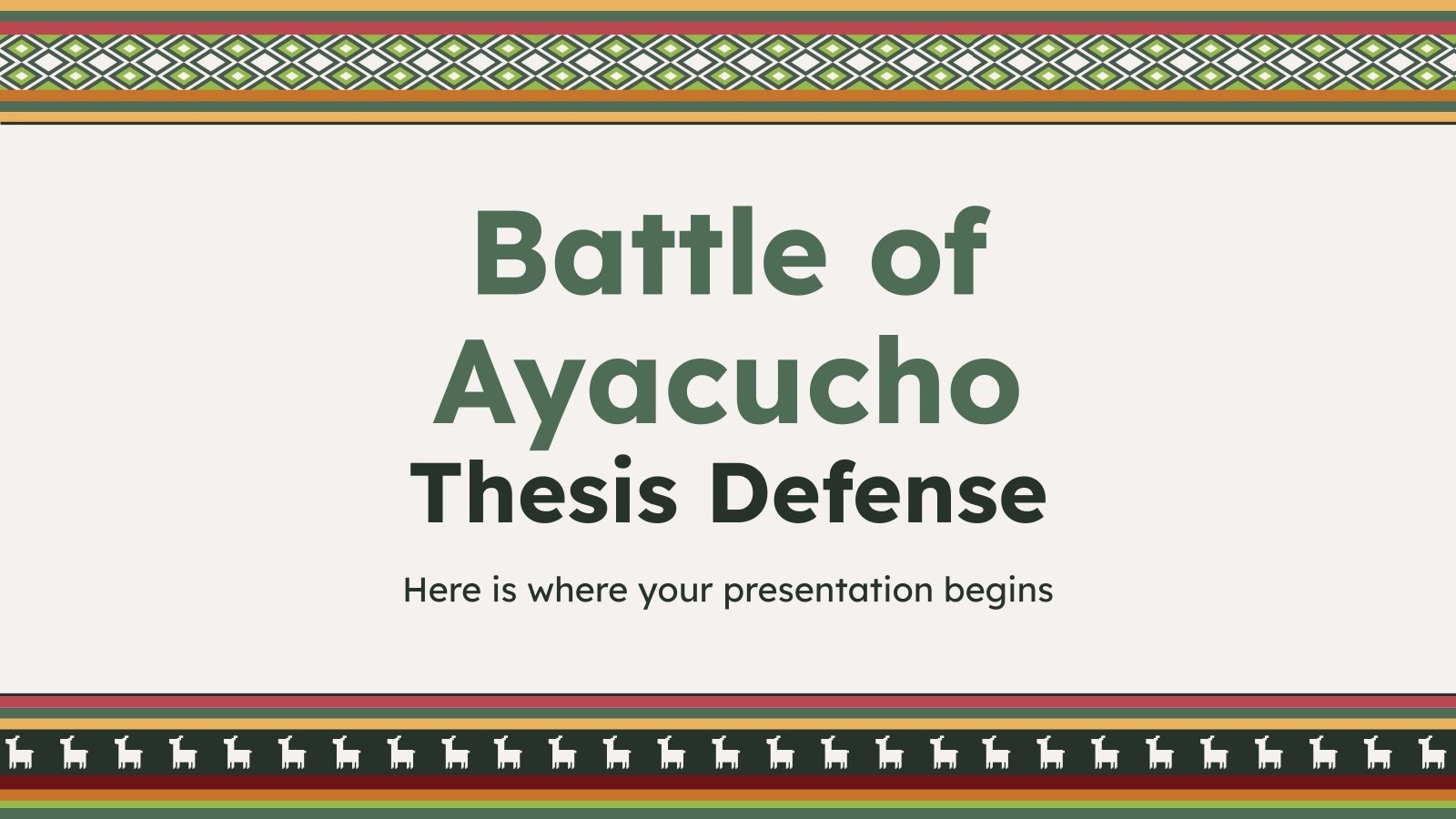 Battle of Ayacucho
Thesis Defense

Here is where your presentation begins